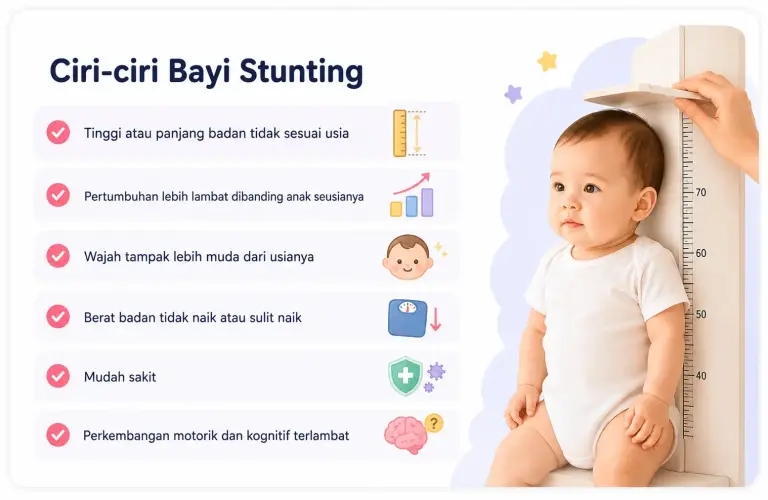 Ciri-ciri Bayi Stunting

Tinggi atau panjang badan tidak sesuai usia

Pertumbuhan lebih lambat dibanding anak seusianya

Wajah tampak lebih muda dari usianya

Berat badan tidak naik atau sulit naik

Mudah sakit

Perkembangan motorik dan kognitif terlambat

70
60
50
40